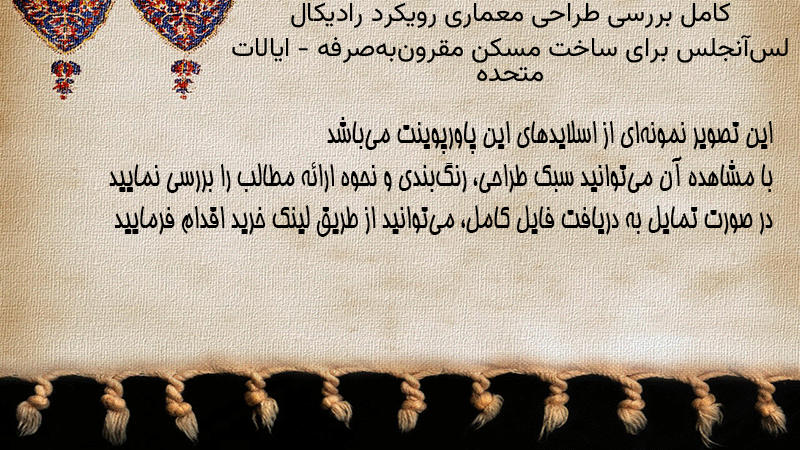 کامل بررسی طراحی معماری رویکرد رادیکال لس‌آنجلس برای ساخت مسکن مقرون‌به‌صرفه - ایالات متحده

این تصویر نمونه‌ای از اسلایدهای این پاورپوینت می‌باشد
با مشاهده آن می‌توانید سبک طراحی، رنگ‌بندی و نحوه ارائه مطالب را بررسی نمایید
در صورت تمایل به دریافت فایل کامل، می‌توانید از طریق لینک خرید اقدام فرمایید